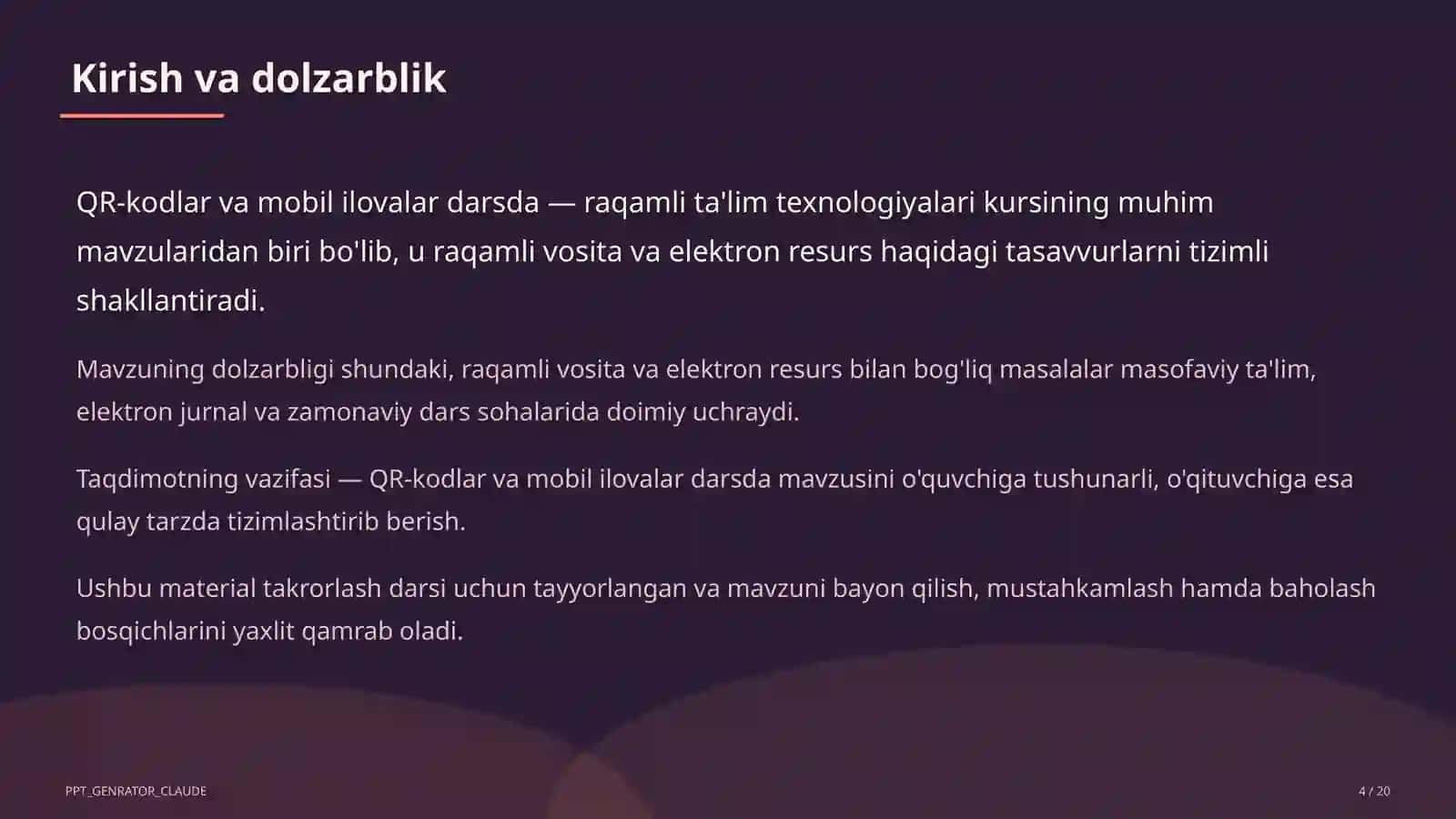 Kirish va dolzarblik

QR-kodlar va mobil ilovalar darsda — raqamli ta'lim texnologiyalari kursining muhim mavzularidan biri bo'lib, u raqamli vosita va elektron resurs haqidagi tasavvurlarni tizimli shakllantiradi.

Mavzuning dolzarbligi shundaki, raqamli vosita va elektron resurs bilan bog'liq masalalar masofaviy ta'lim, elektron jurnal va zamonaviy dars sohalarida doimiy uchraydi.

Taqdimotning vazifasi — QR-kodlar va mobil ilovalar darsda mavzusini o'quvchiga tushunarli, o'qituvchiga esa qulay tarzda tizimlashtirib berish.

Ushbu material takrorlash darsi uchun tayyorlangan va mavzuni bayon qilish, mustahkamlash hamda baholash bosqichlarini yaxlit qamrab oladi.

PPT_GENRATOR_CLAUDE

4 / 20